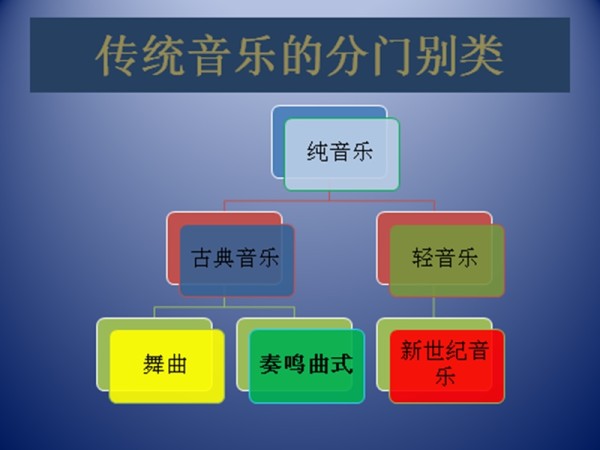 传统音乐的分门别类

纯音乐

古典音乐

轻音乐

舞曲

奏鸣曲式

新世纪音乐